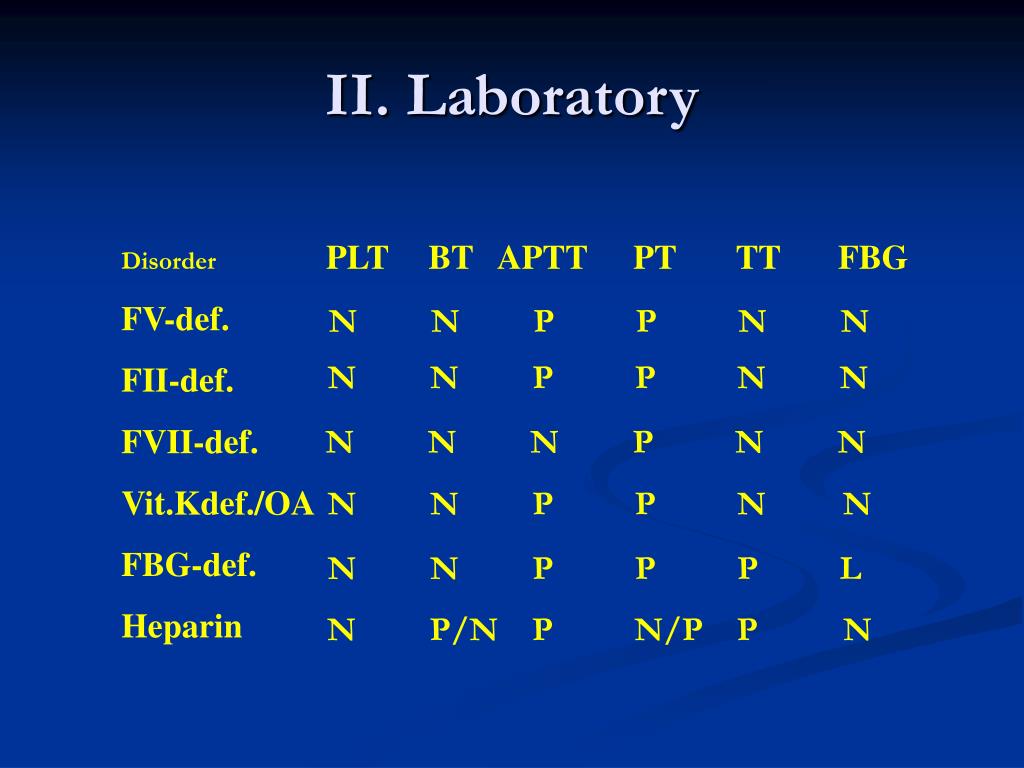 II. Laboratory

| Disorder | PLT | BT | APTT | PT | TT | FBG |
|---|---|---|---|---|---|---|
| FV-def. | N | N | P | P | N | N |
| FII-def. | N | N | P | P | N | N |
| FVII-def. | N | N | N | P | N | N |
| Vit.Kdef./OA | N | N | P | P | N | N |
| FBG-def. | N | N | P | P | P | L |
| Heparin | N | P/N | P | N/P | P | N |